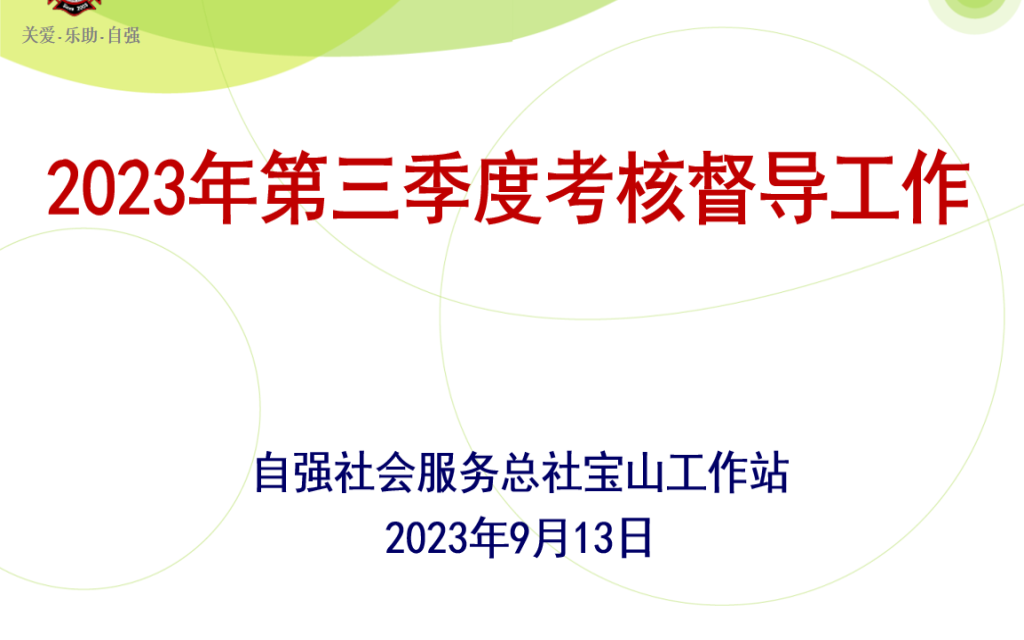 关爱·乐助·自强

2023年第三季度考核督导工作

自强社会服务总社宝山工作站
2023年9月13日